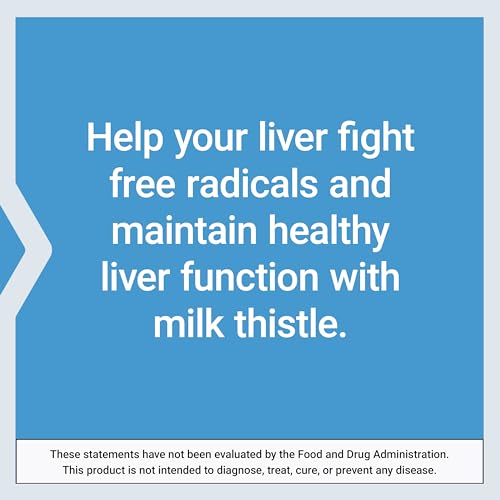 Help your liver fight free radicals and maintain healthy liver function with milk thistle.

These statements have not been evaluated by the Food and Drug Administration. This product is not intended to diagnose, treat, cure, or prevent any disease.